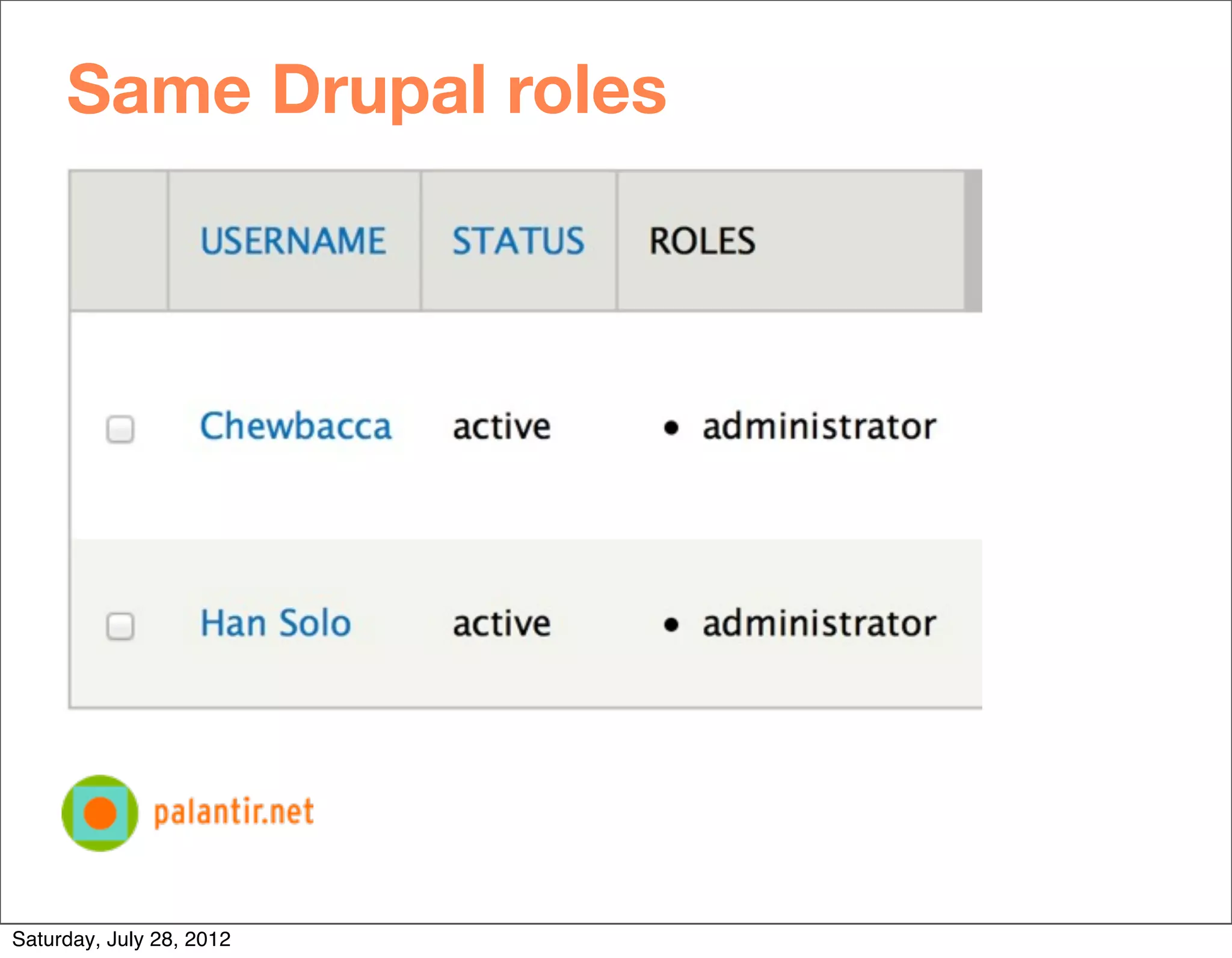 Same Drupal roles

| | USERNAME | STATUS | ROLES |
|---|---|---|---|
| | Chewbacca | active | • administrator |
| | Han Solo | active | • administrator |

palantir.net

Saturday, July 28, 2012